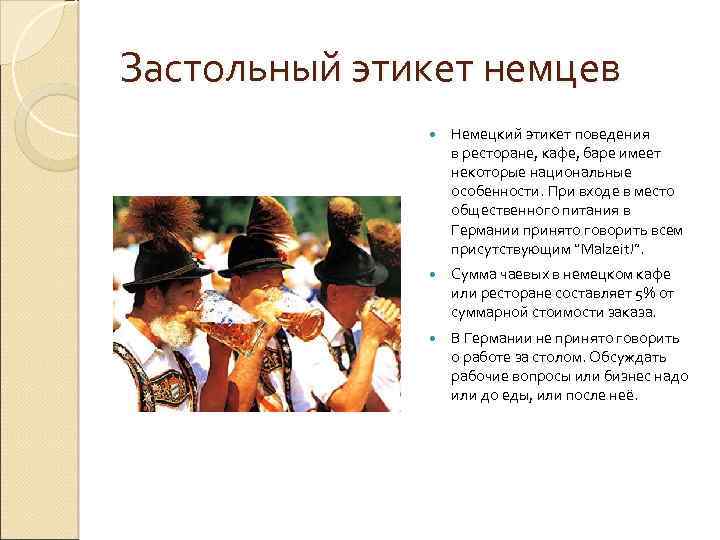 Застольный этикет немцев

- Немецкий этикет поведения в ресторане, кафе, баре имеет некоторые национальные особенности. При входе в место общественного питания в Германии принято говорить всем присутствующим "Malzeit!".
- Сумма чаевых в немецком кафе или ресторане составляет 5% от суммарной стоимости заказа.
- В Германии не принято говорить о работе за столом. Обсуждать рабочие вопросы или бизнес надо или до еды, или после неё.